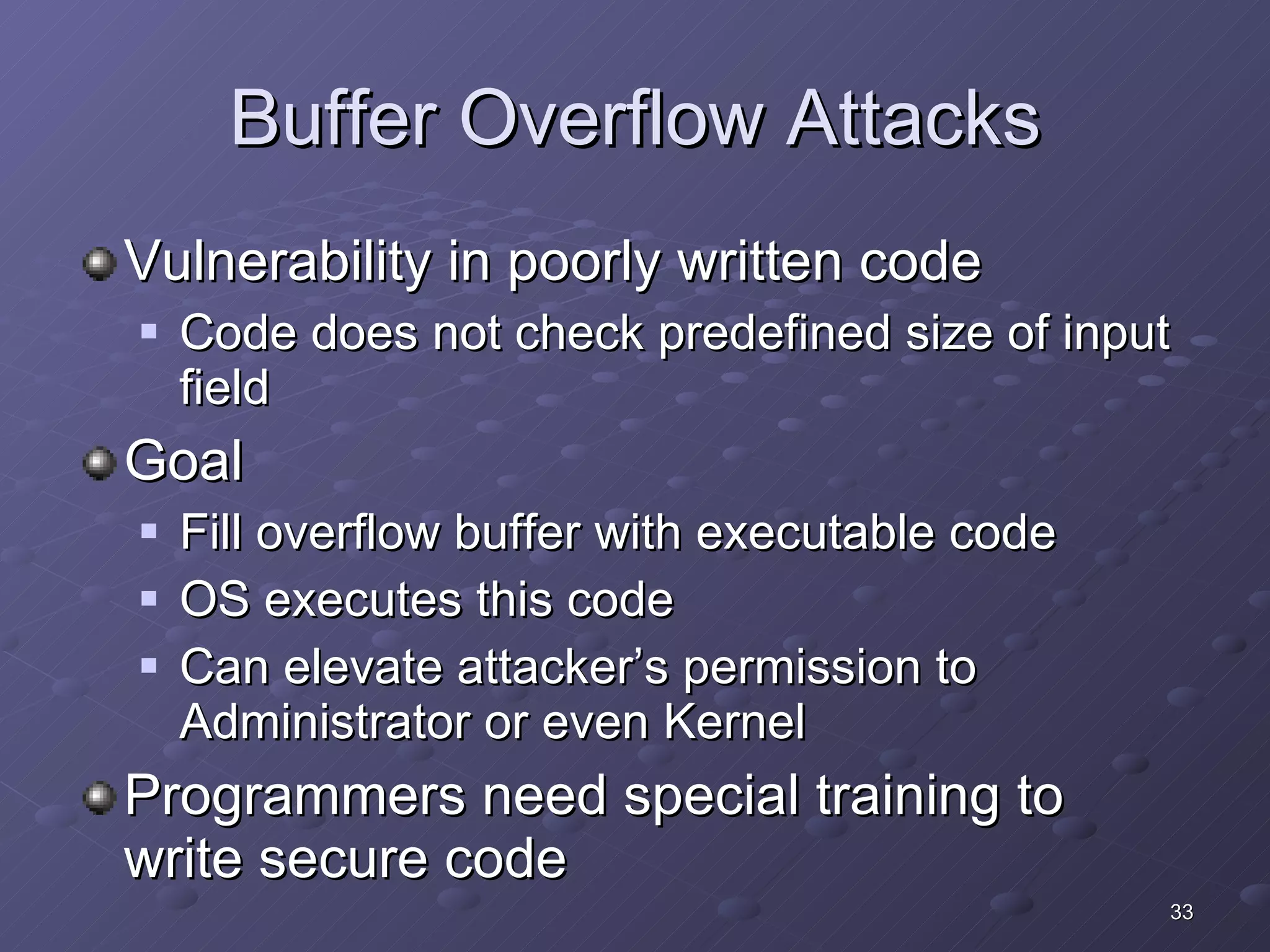 Buffer Overflow Attacks

Vulnerability in poorly written code

Code does not check predefined size of input field

Goal

Fill overflow buffer with executable code

OS executes this code

Can elevate attacker’s permission to Administrator or even Kernel

Programmers need special training to write secure code

33